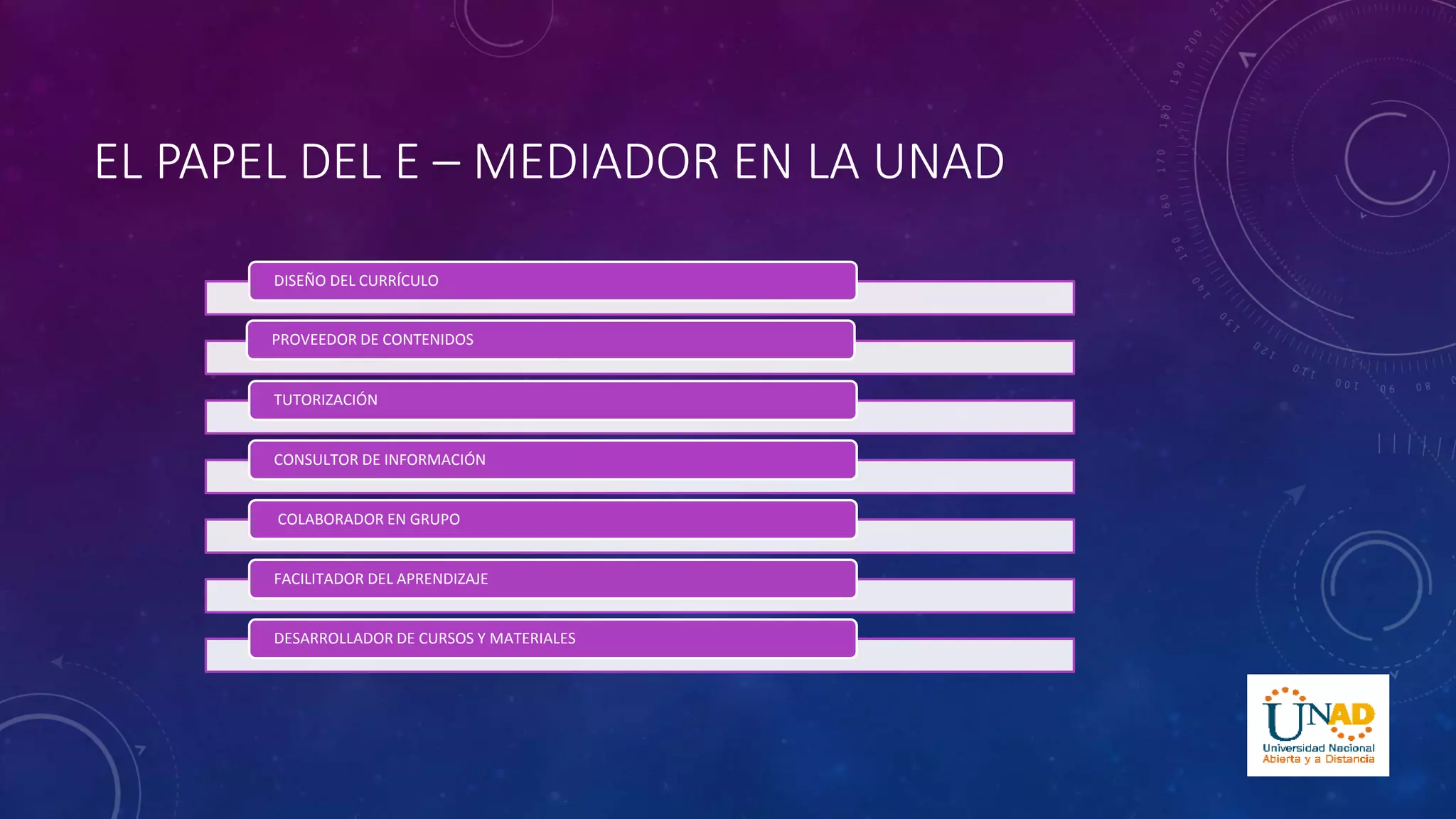 EL PAPEL DEL E – MEDIADOR EN LA UNAD

DISEÑO DEL CURRÍCULO

PROVEEDOR DE CONTENIDOS

TUTORIZACIÓN

CONSULTOR DE INFORMACIÓN

COLABORADOR EN GRUPO

FACILITADOR DEL APRENDIZAJE

DESARROLLADOR DE CURSOS Y MATERIALES

UNAD
Universidad Nacional
Abierta y a Distancia